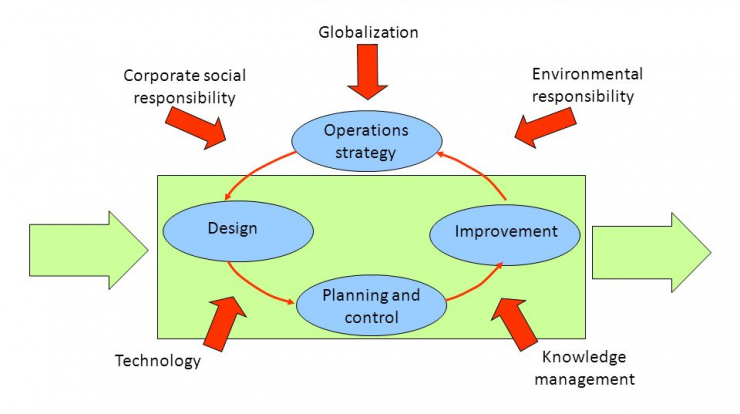 Globalization

Corporate social responsibility

Environmental responsibility

Operations strategy

Design

Improvement

Planning and control

Technology

Knowledge management